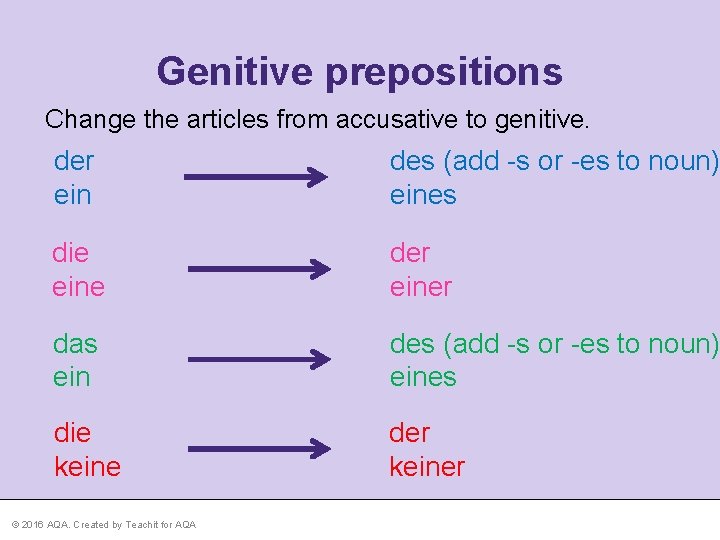 Genitive prepositions

Change the articles from accusative to genitive.

der
ein

des (add -s or -es to noun)
eines

die
eine

der
einer

das
ein

des (add -s or -es to noun)
eines

die
keine

der
keiner

© 2016 AQA. Created by Teachit for AQA